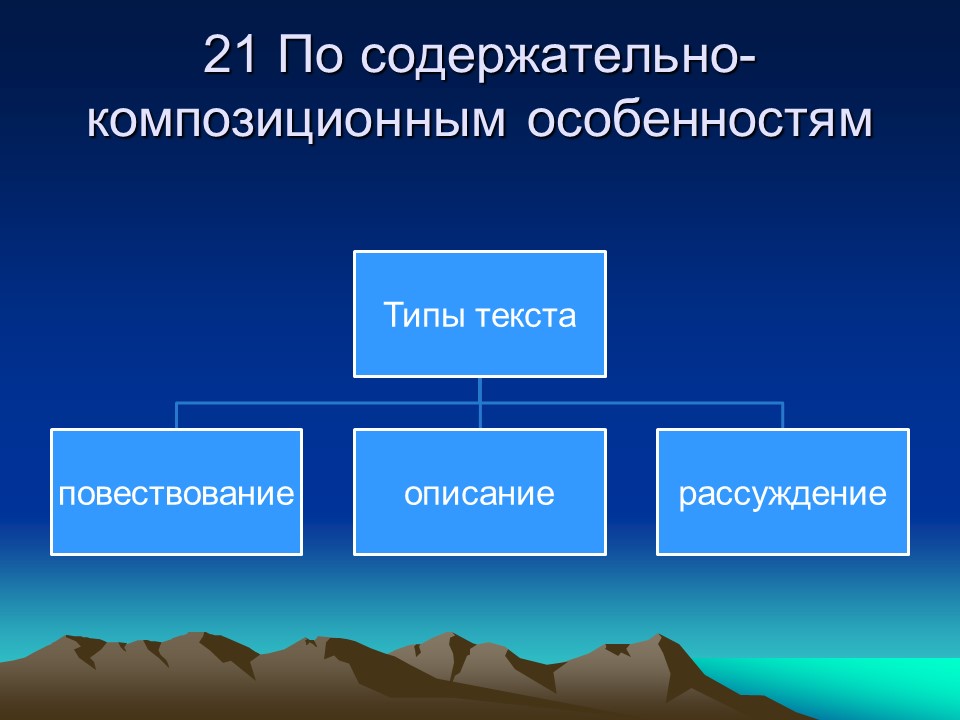 21 По содержательно-композиционным особенностям

Типы текста

повествование

описание

рассуждение